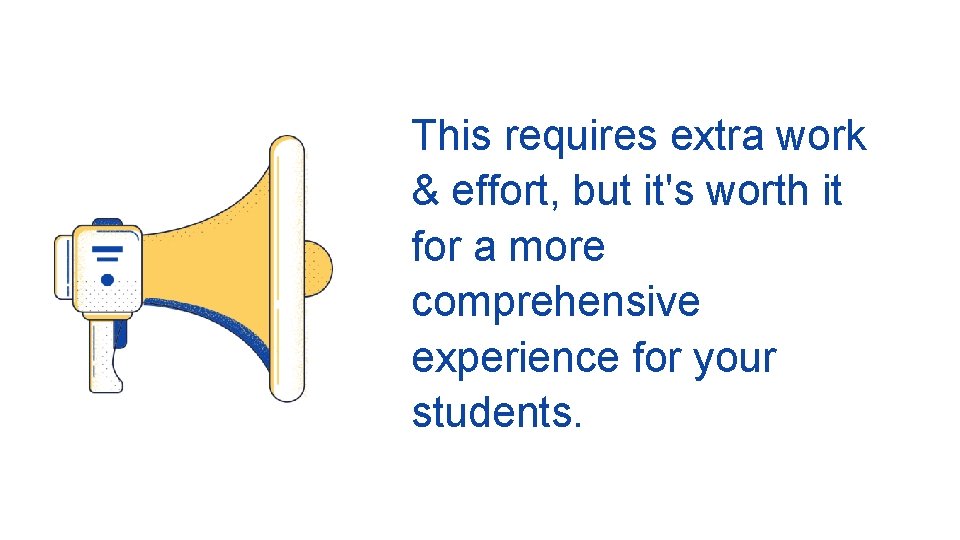 This requires extra work & effort, but it's worth it for a more comprehensive experience for your students.